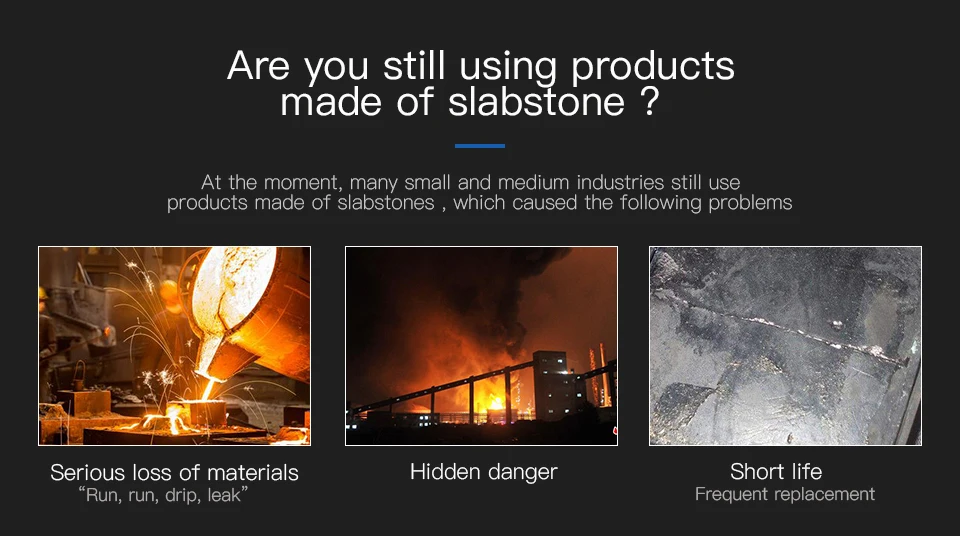 Are you still using products made of slabstone ?

At the moment, many small and medium industries still use products made of slabstones , which caused the following problems

Serious loss of materials
“Run, run, drip, leak”

Hidden danger

Short life
Frequent replacement